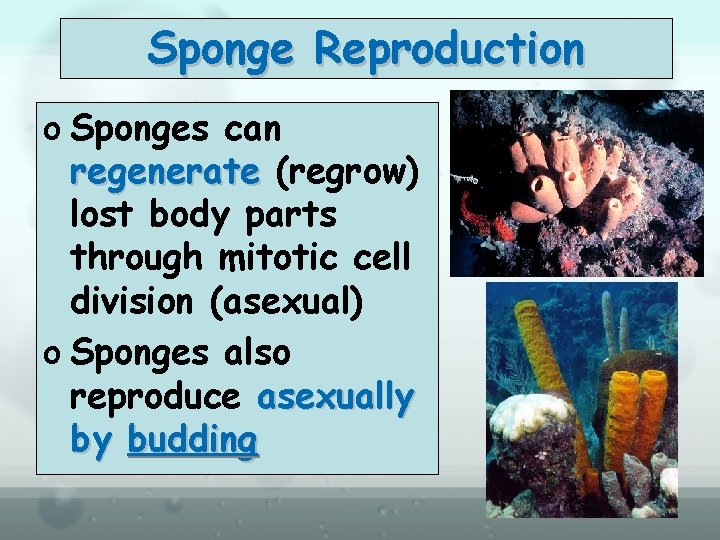 Sponge Reproduction

o Sponges can regenerate (regrow) lost body parts through mitotic cell division (asexual)

o Sponges also reproduce asexually by budding